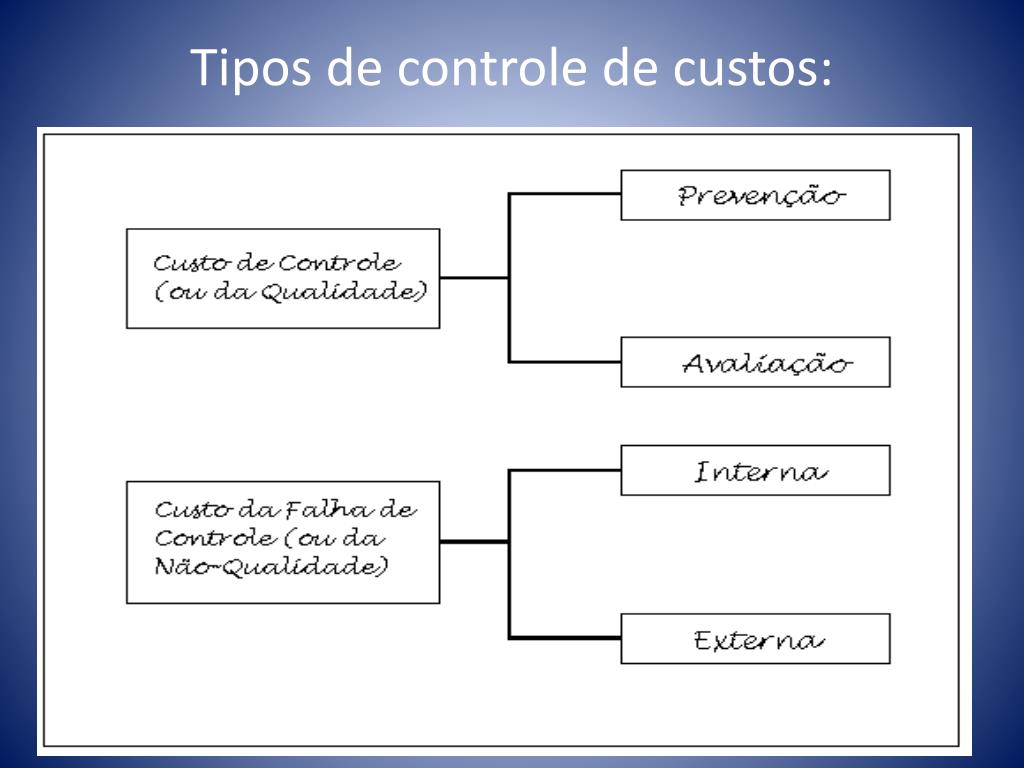 Tipos de controle de custos:

Custo de Controle (ou da Qualidade)

Prevenção

Avaliação

Custo da Falha de Controle (ou da Não-Qualidade)

Interna

Externa